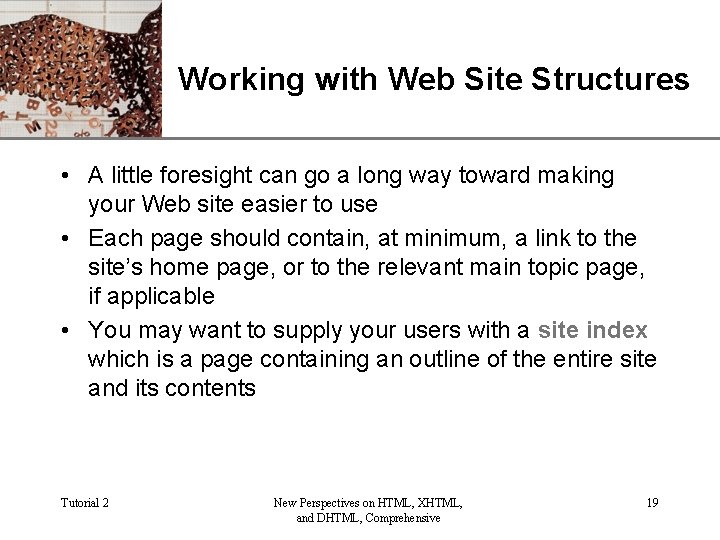 Working with Web Site Structures

• A little foresight can go a long way toward making your Web site easier to use

• Each page should contain, at minimum, a link to the site's home page, or to the relevant main topic page, if applicable

• You may want to supply your users with a site index which is a page containing an outline of the entire site and its contents

Tutorial 2

New Perspectives on HTML, XHTML, and DHTML, Comprehensive

19